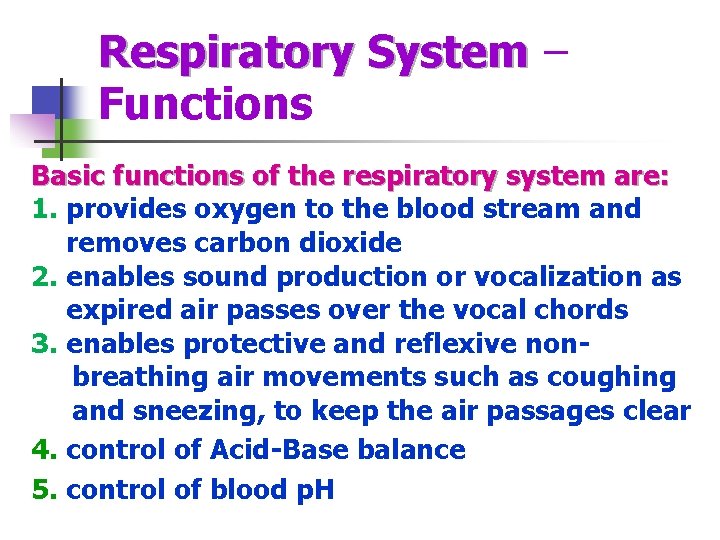 Respiratory System – Functions

Basic functions of the respiratory system are:
1. provides oxygen to the blood stream and removes carbon dioxide
2. enables sound production or vocalization as expired air passes over the vocal chords
3. enables protective and reflexive non-breathing air movements such as coughing and sneezing, to keep the air passages clear
4. control of Acid-Base balance
5. control of blood pH